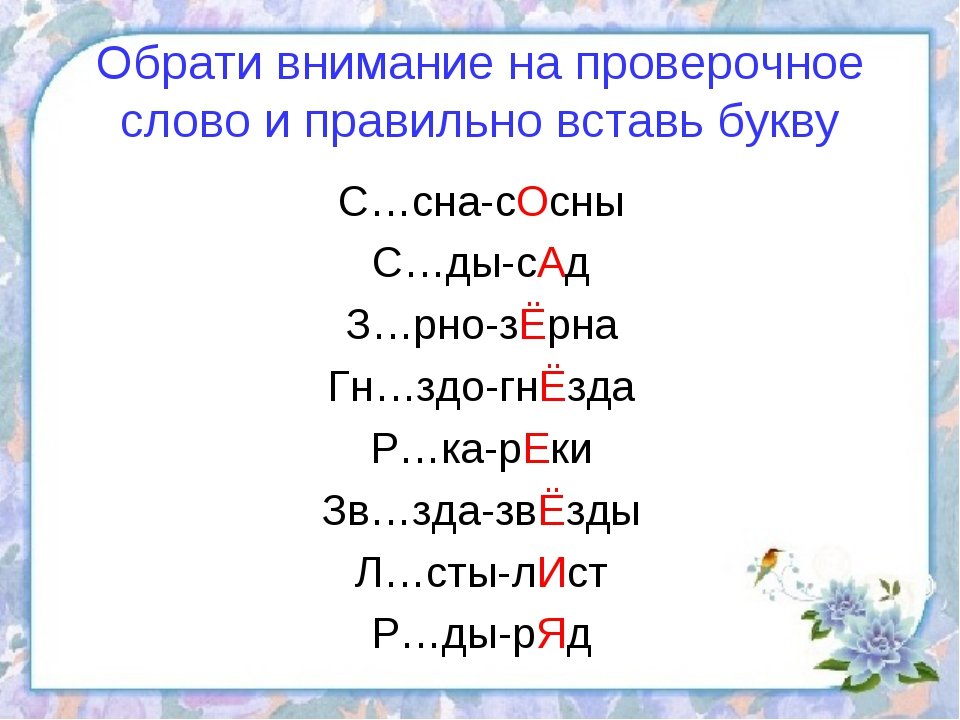 Обрати внимание на проверочное слово и правильно вставь букву

С…сна-сОсны

С…ды-сАд

З…рно-зЁрна

Гн…здо-гнЁзда

Р…ка-рЕки

Зв…зда-звЁзды

Л…сты-лИст

Р…ды-рЯд